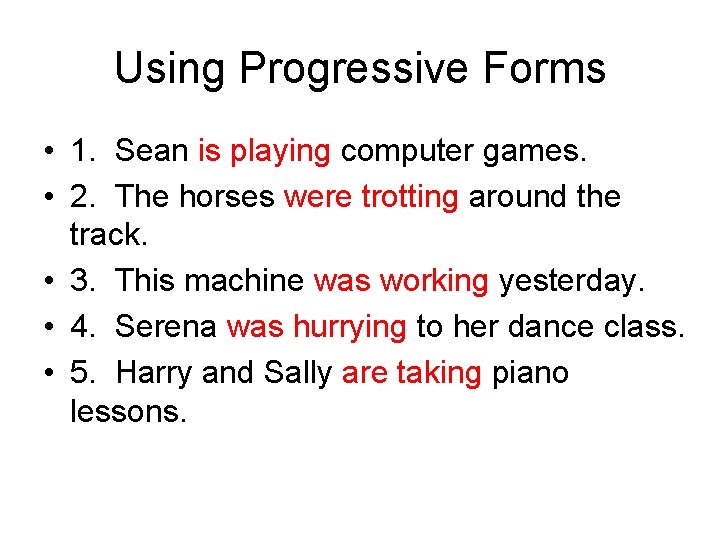 Using Progressive Forms

• 1. Sean is playing computer games.
• 2. The horses were trotting around the track.
• 3. This machine was working yesterday.
• 4. Serena was hurrying to her dance class.
• 5. Harry and Sally are taking piano lessons.